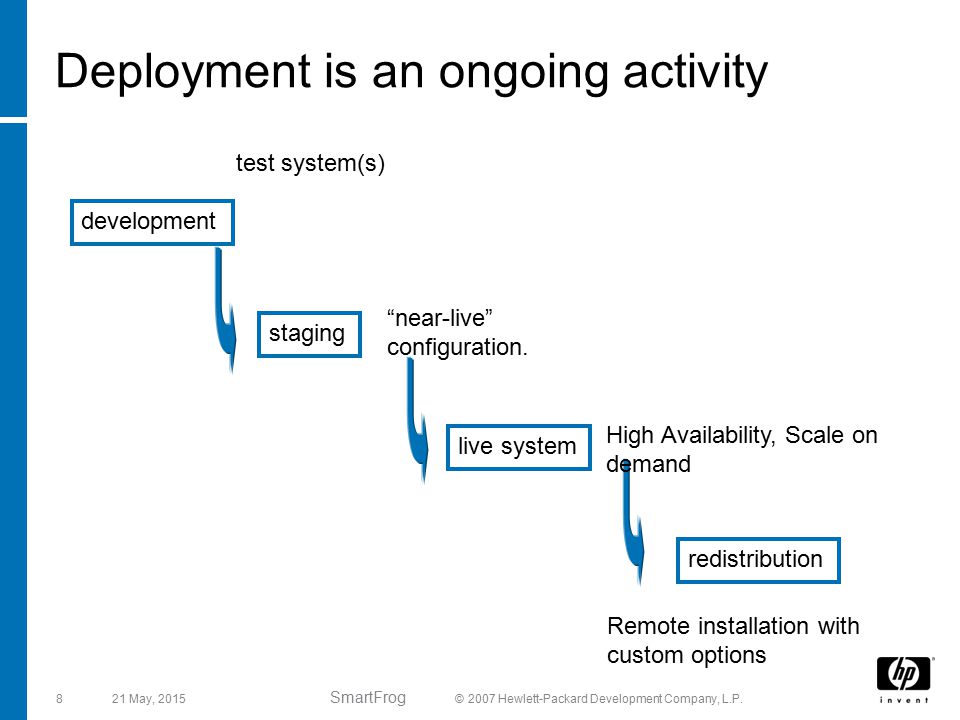 Deployment is an ongoing activity

test system(s)

development

staging

“near-live” configuration.

live system

High Availability, Scale on demand

redistribution

Remote installation with custom options

8 21 May, 2015 SmartFrog © 2007 Hewlett-Packard Development Company, L.P.

hp invent